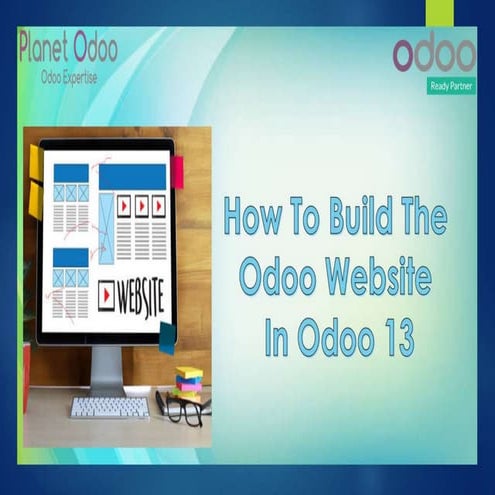 Planet Odoo
Odoo Expertise

odoo
Ready Partner

WEBSITE

How To Build The Odoo Website In Odoo 13